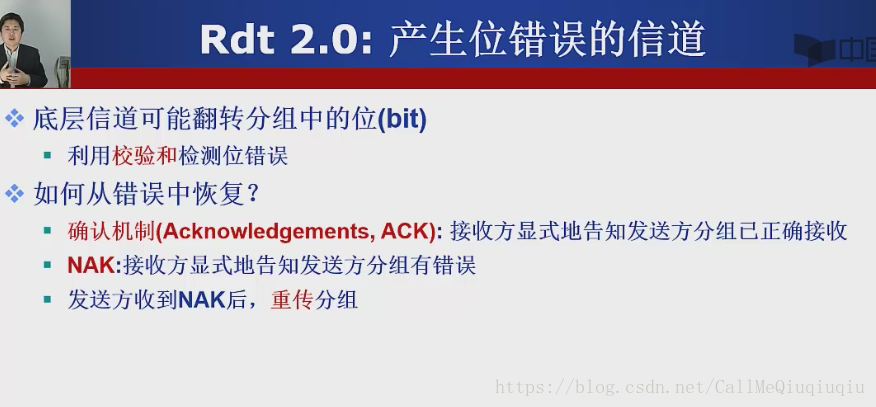 Rdt 2.0: 产生位错误的信道

中国

❖ 底层信道可能翻转分组中的位(bit)
▪ 利用校验和检测位错误

❖ 如何从错误中恢复？
▪ 确认机制(Acknowledgements, ACK): 接收方显式地告知发送方分组已正确接收
▪ NAK:接收方显式地告知发送方分组有错误
▪ 发送方收到NAK后，重传分组

https://blog.csdn.net/CallMeQiuqiuqiu